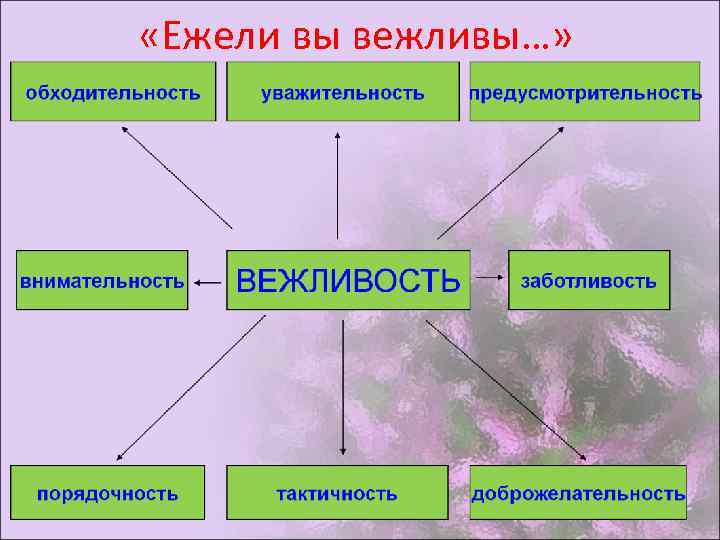 «Ежели вы вежливы…»

обходительность

уважительность

предусмотрительность

внимательность

ВЕЖЛИВОСТЬ

заботливость

порядочность

тактичность

доброжелательность